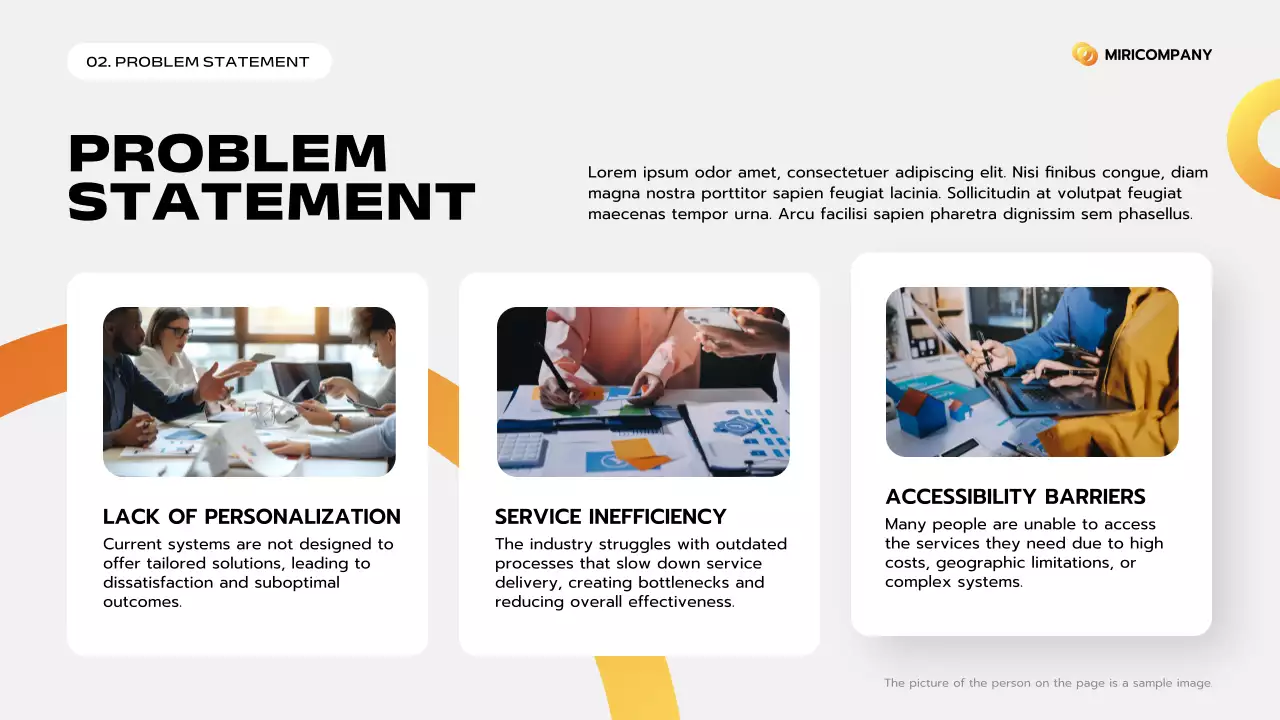 02. PROBLEM STATEMENT

MIRICOMPANY

PROBLEM STATEMENT

Lorem ipsum odor amet, consectetuer adipiscing elit. Nisi finibus congue, diam magna nostra porttitor sapien feugiat lacinia. Sollicitudin at volutpat feugiat maecenas tempor urna. Arcu facilisi sapien pharetra dignissim sem phasellus.

LACK OF PERSONALIZATION
Current systems are not designed to offer tailored solutions, leading to dissatisfaction and suboptimal outcomes.

SERVICE INEFFICIENCY
The industry struggles with outdated processes that slow down service delivery, creating bottlenecks and reducing overall effectiveness.

ACCESSIBILITY BARRIERS
Many people are unable to access the services they need due to high costs, geographic limitations, or complex systems.

The picture of the person on the page is a sample image